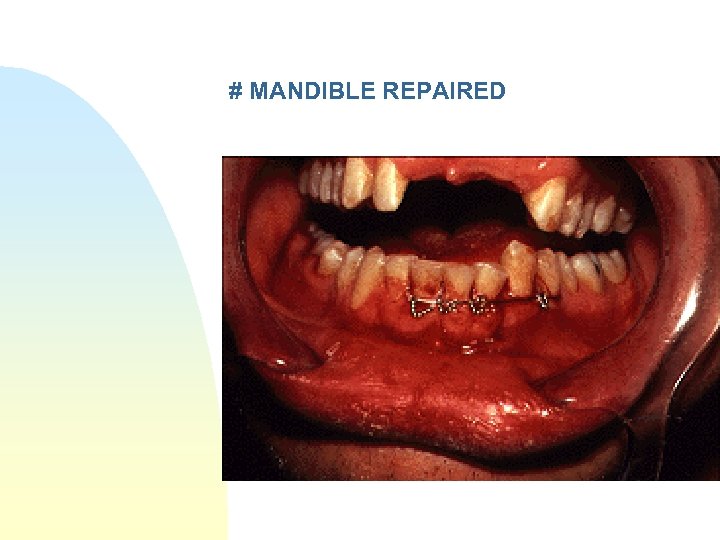 # MANDIBLE REPAIRED